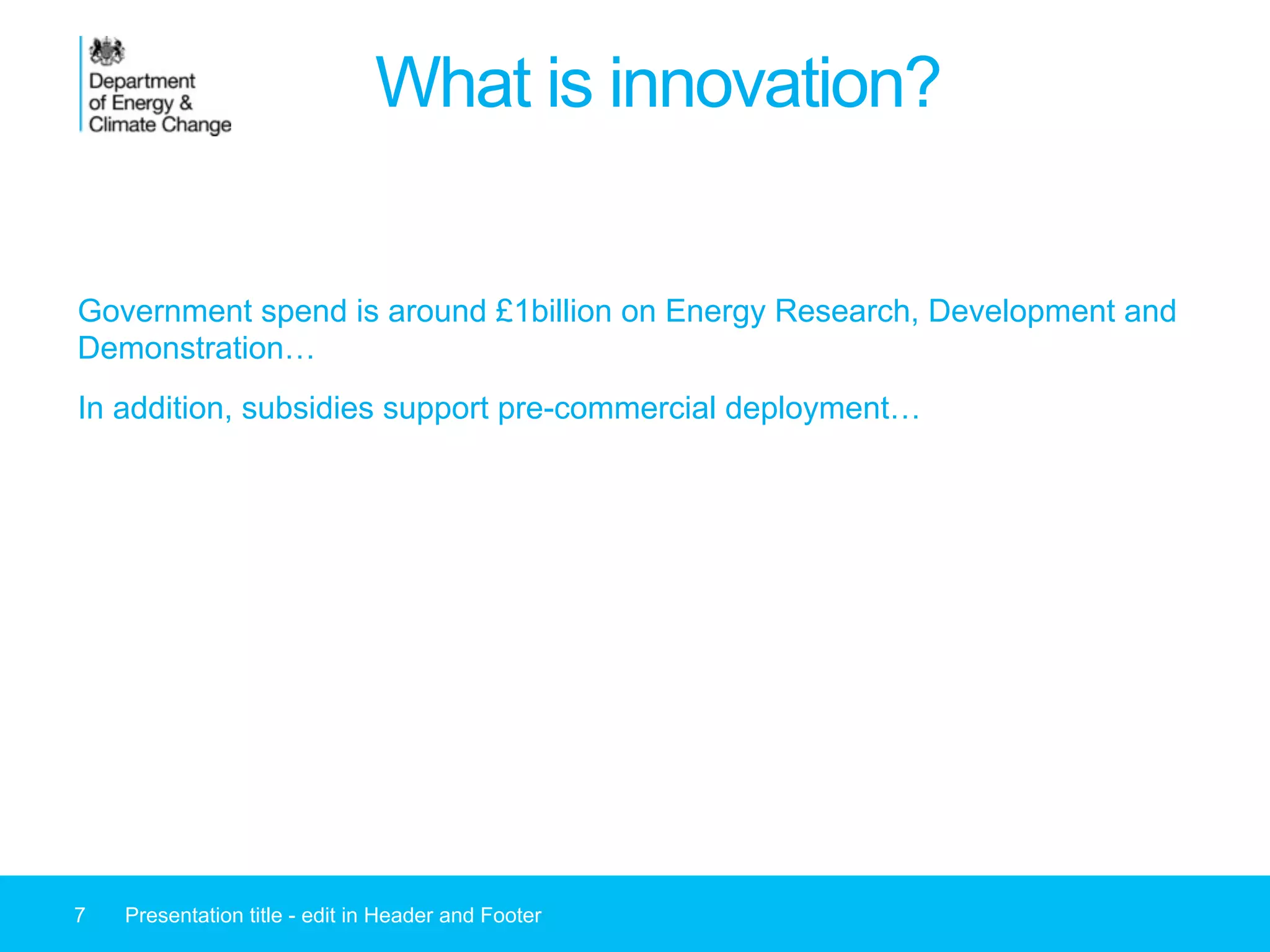 Department of Energy & Climate Change

What is innovation?

Government spend is around £1billion on Energy Research, Development and Demonstration…

In addition, subsidies support pre-commercial deployment…

7 Presentation title - edit in Header and Footer